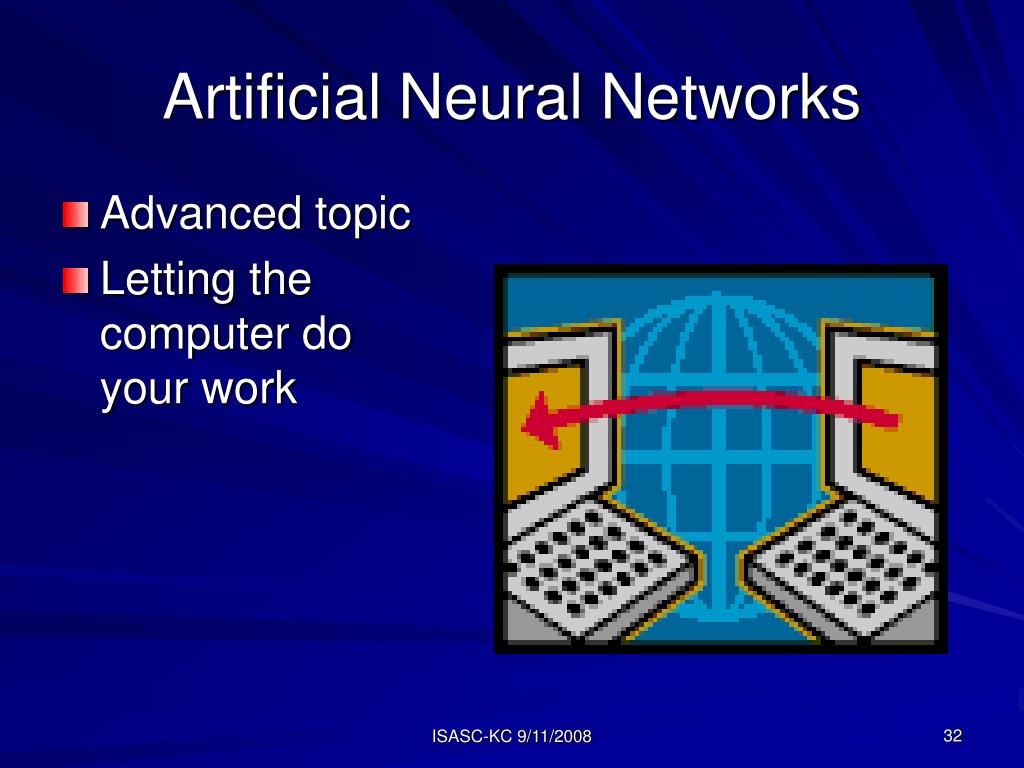 Artificial Neural Networks

Advanced topic

Letting the computer do your work

ISASC-KC 9/11/2008

32